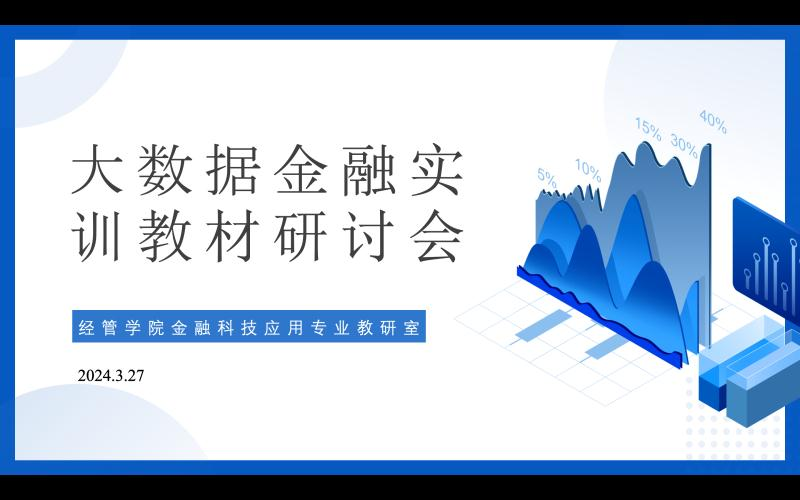 大数据金融实训教材研讨会

经管学院金融科技应用专业教研室

2024.3.27

5%
10%
15%
30%
40%